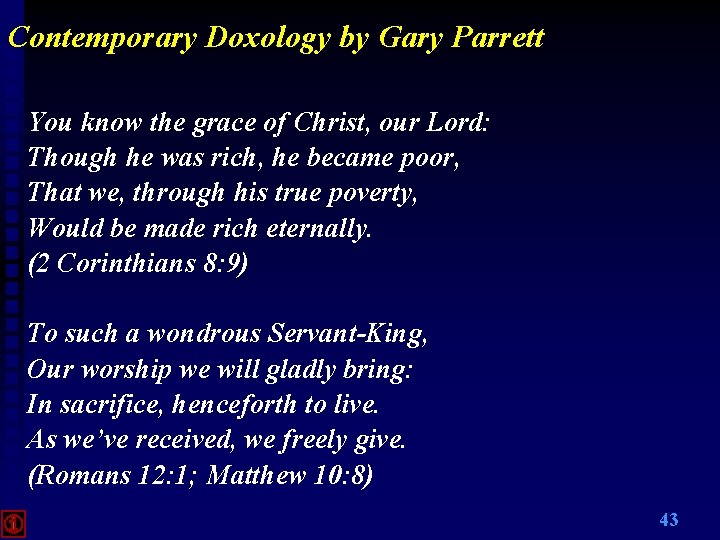 Contemporary Doxology by Gary Parrett

You know the grace of Christ, our Lord:
Though he was rich, he became poor,
That we, through his true poverty,
Would be made rich eternally.
(2 Corinthians 8:9)

To such a wondrous Servant-King,
Our worship we will gladly bring:
In sacrifice, henceforth to live.
As we've received, we freely give.
(Romans 12:1; Matthew 10:8)

43